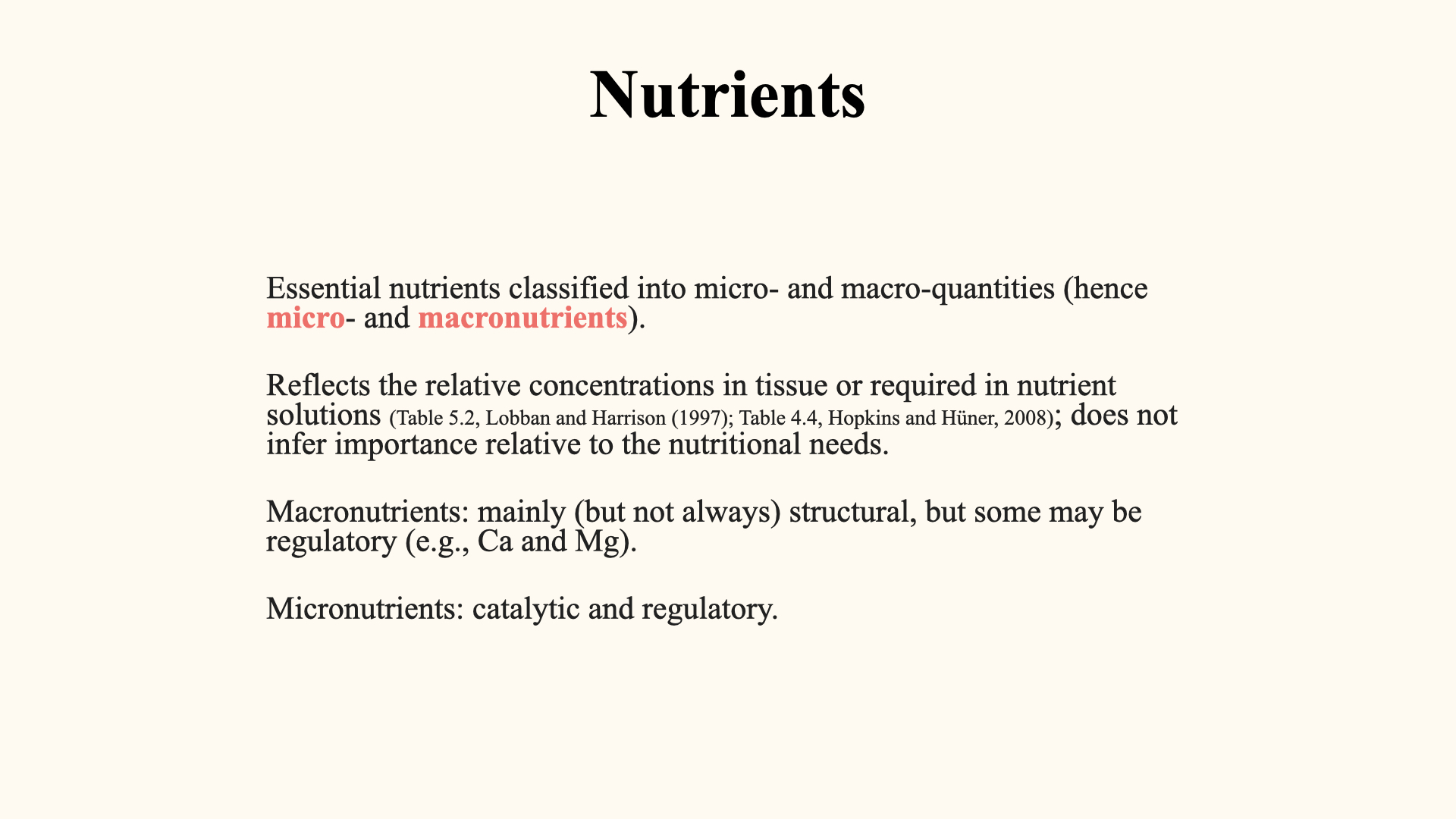 Nutrients

Essential nutrients classified into micro- and macro-quantities (hence micro- and macronutrients).

Reflects the relative concentrations in tissue or required in nutrient solutions (Table 5.2, Lobban and Harrison (1997); Table 4.4, Hopkins and Hüner, 2008); does not infer importance relative to the nutritional needs.

Macronutrients: mainly (but not always) structural, but some may be regulatory (e.g., Ca and Mg).

Micronutrients: catalytic and regulatory.